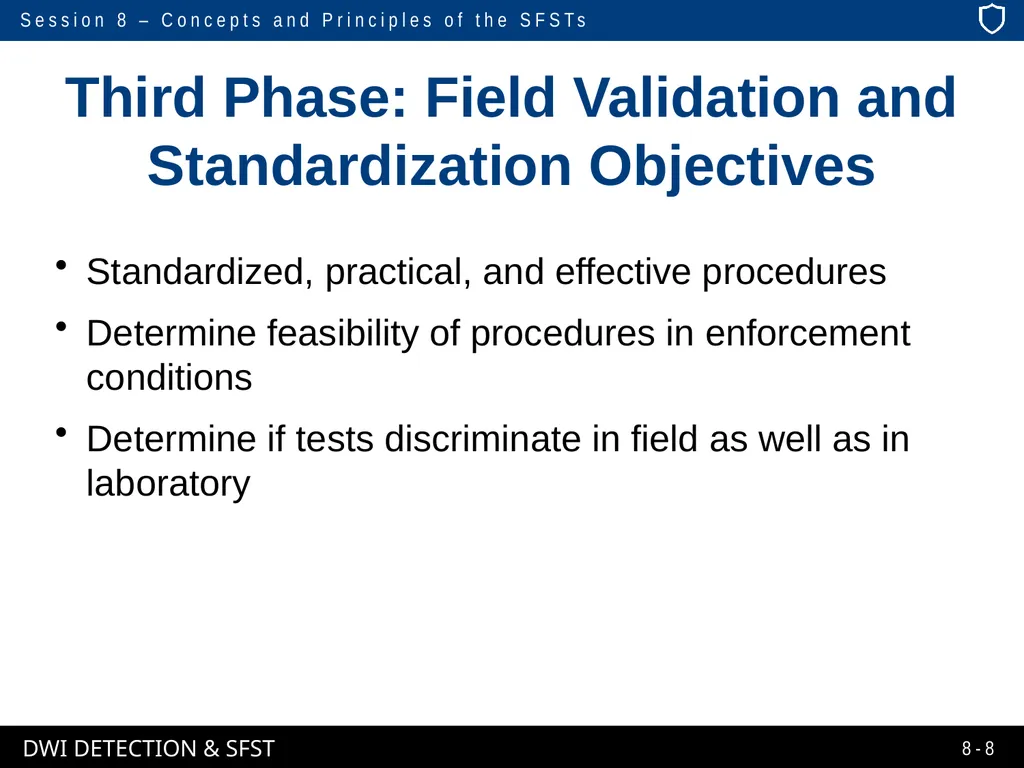 Session 8 – Concepts and Principles of the SFSTs

Third Phase: Field Validation and Standardization Objectives

• Standardized, practical, and effective procedures

• Determine feasibility of procedures in enforcement conditions

• Determine if tests discriminate in field as well as in laboratory

DWI DETECTION & SFST

8-8